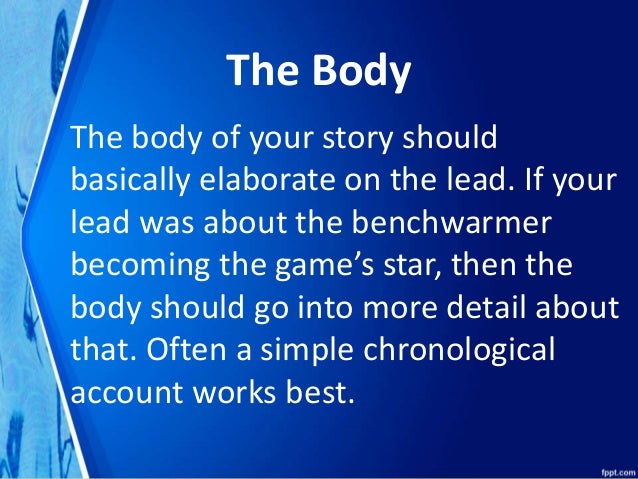 The Body

The body of your story should basically elaborate on the lead. If your lead was about the benchwarmer becoming the game’s star, then the body should go into more detail about that. Often a simple chronological account works best.

fppt.com